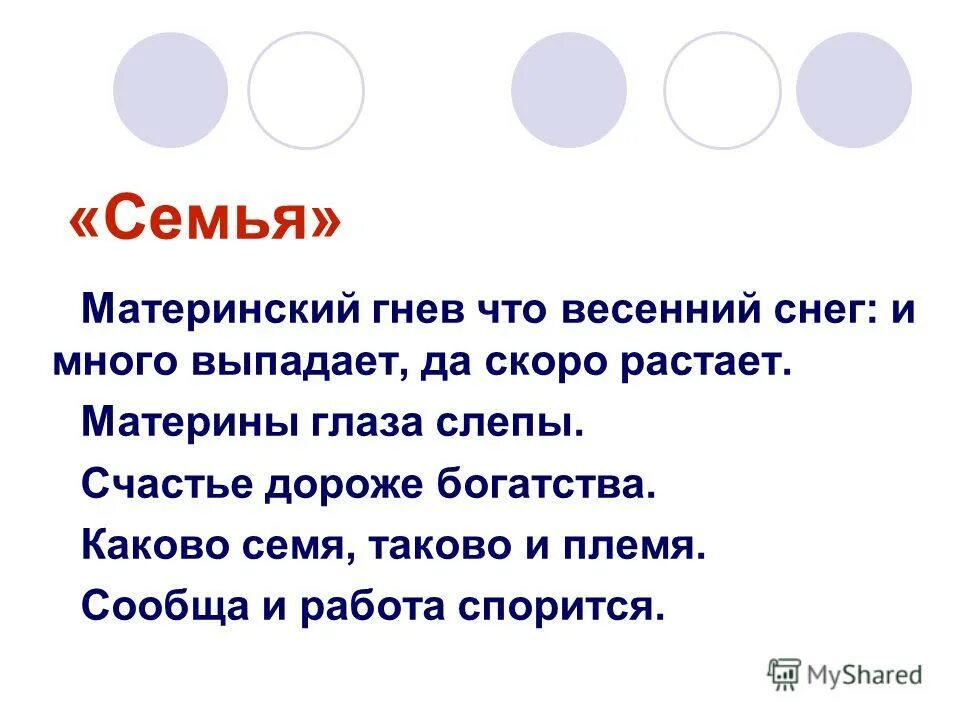 «Семья»

Материнский гнев что весенний снег: и много выпадает, да скоро растает.

Материны глаза слепы.

Счастье дороже богатства.

Каково семя, таково и племя.

Сообща и работа спорится.

MyShared